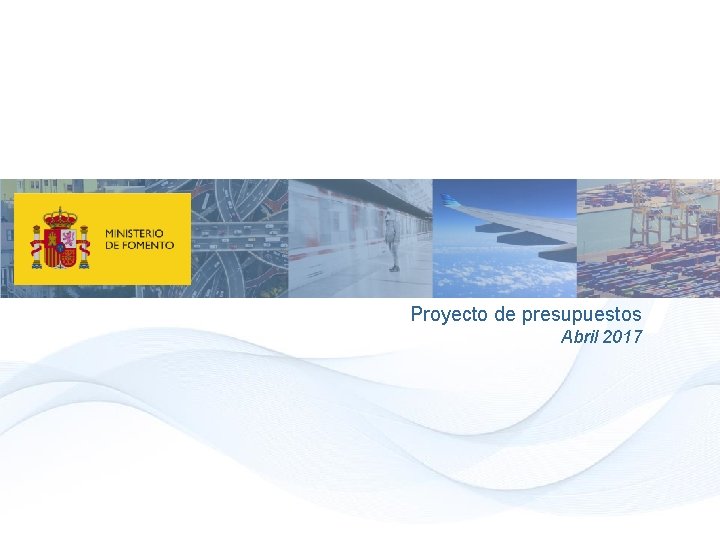 MINISTERIO DE FOMENTO

Proyecto de presupuestos
Abril 2017